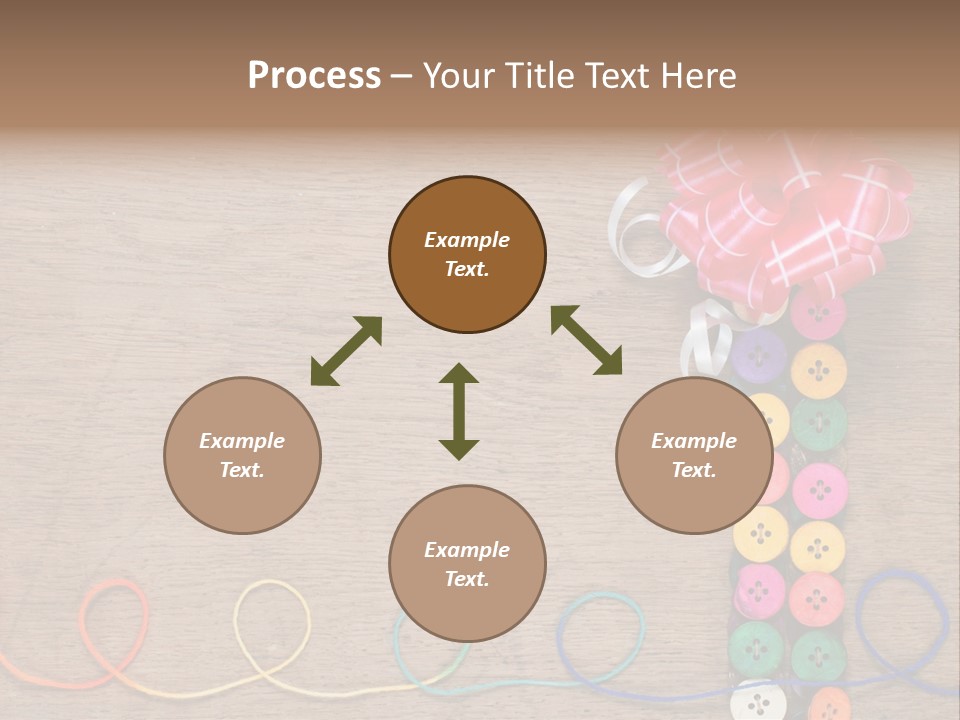 Process – Your Title Text Here

Example Text.

Example Text.

Example Text.

Example Text.